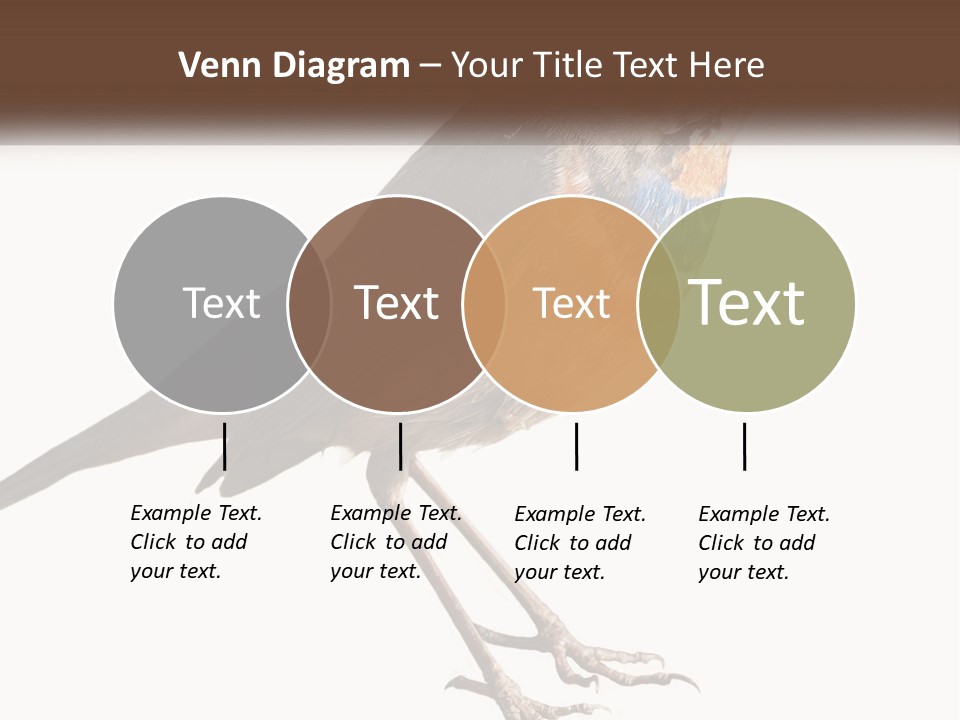 Venn Diagram – Your Title Text Here

Text

Text

Text

Text

Example Text. Click to add your text.

Example Text. Click to add your text.

Example Text. Click to add your text.

Example Text. Click to add your text.